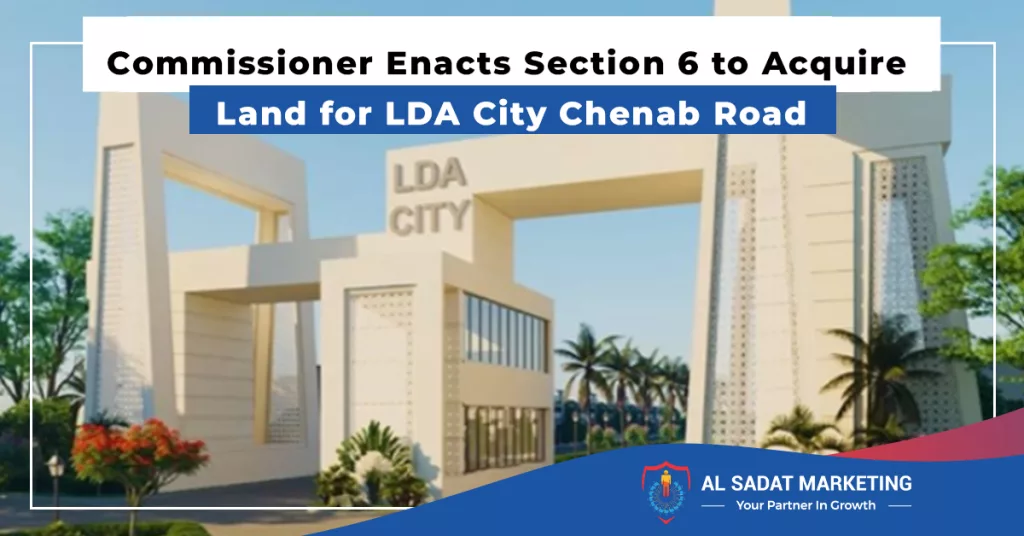 Commissioner Enacts Section 6 to Acquire

Land for LDA City Chenab Road

LDA CITY

AL SADAT MARKETING

Your Partner In Growth